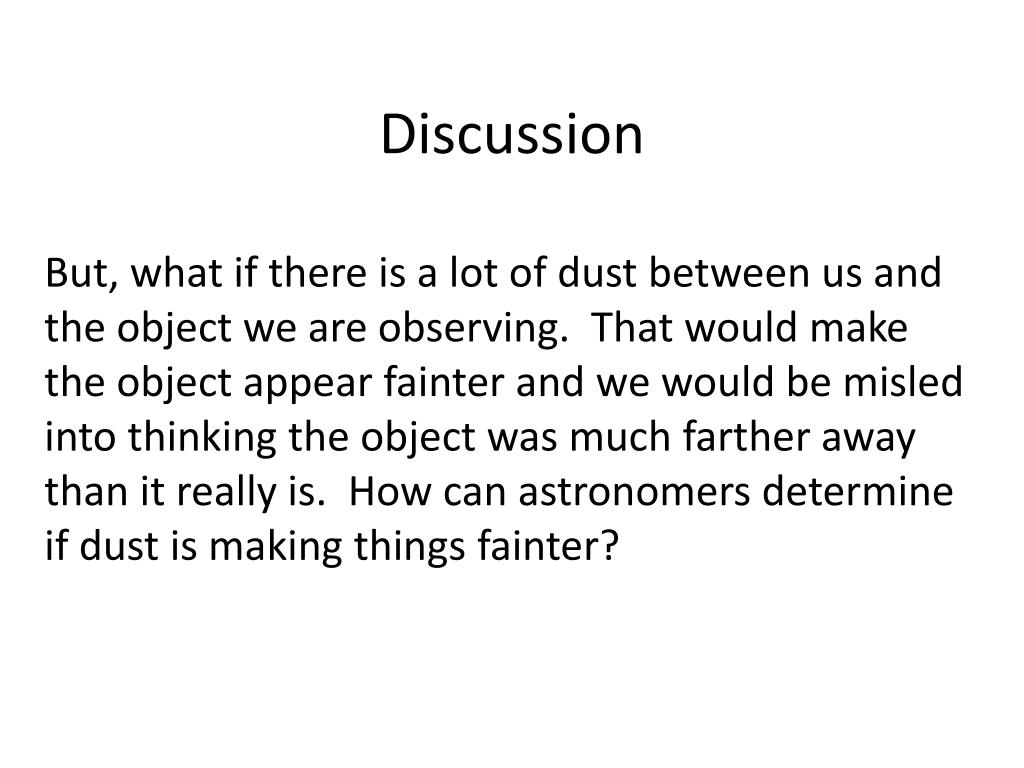 Discussion

But, what if there is a lot of dust between us and the object we are observing.  That would make the object appear fainter and we would be misled into thinking the object was much farther away than it really is.  How can astronomers determine if dust is making things fainter?